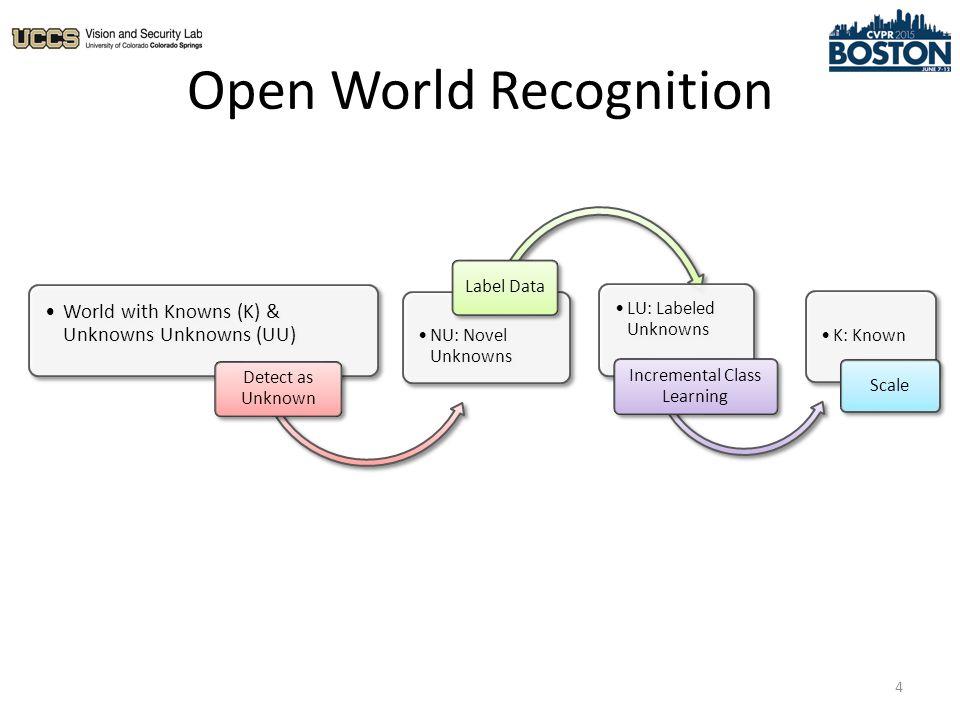 UCCS Vision and Security Lab
University of Colorado Colorado Springs

CVPR 2015
BOSTON
JUNE 7-12

Open World Recognition

• World with Knowns (K) & Unknowns Unknowns (UU)

Detect as Unknown

Label Data

• NU: Novel Unknowns

• LU: Labeled Unknowns

Incremental Class Learning

• K: Known

Scale

4